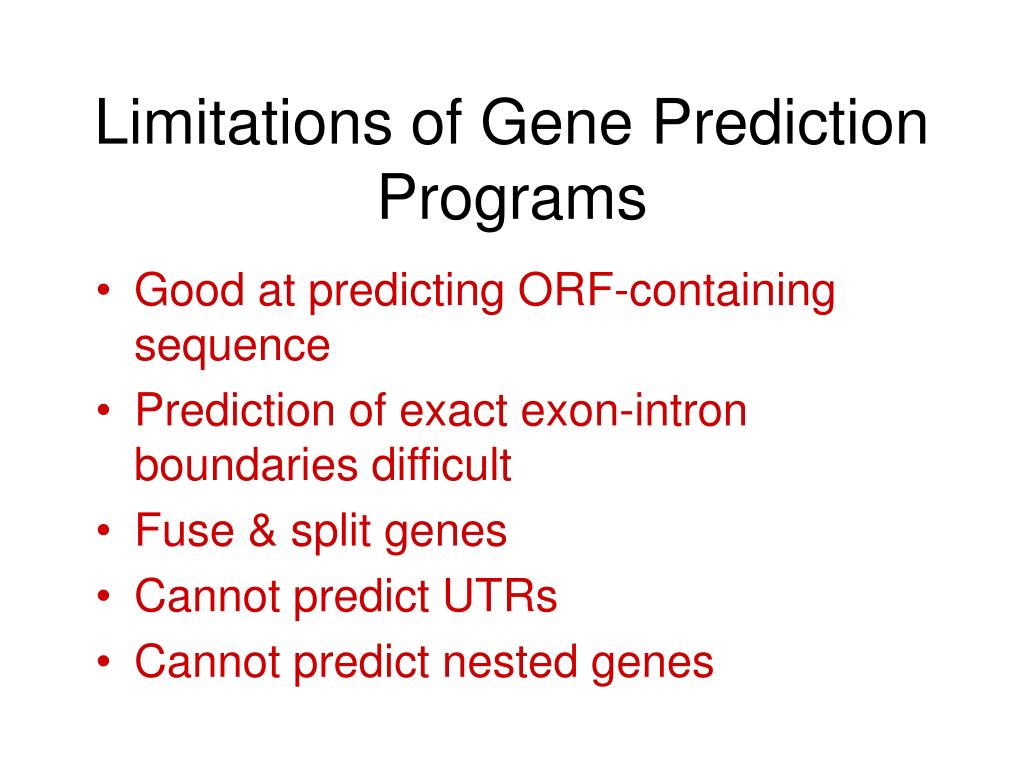 Limitations of Gene Prediction Programs

• Good at predicting ORF-containing sequence
• Prediction of exact exon-intron boundaries difficult
• Fuse & split genes
• Cannot predict UTRs
• Cannot predict nested genes